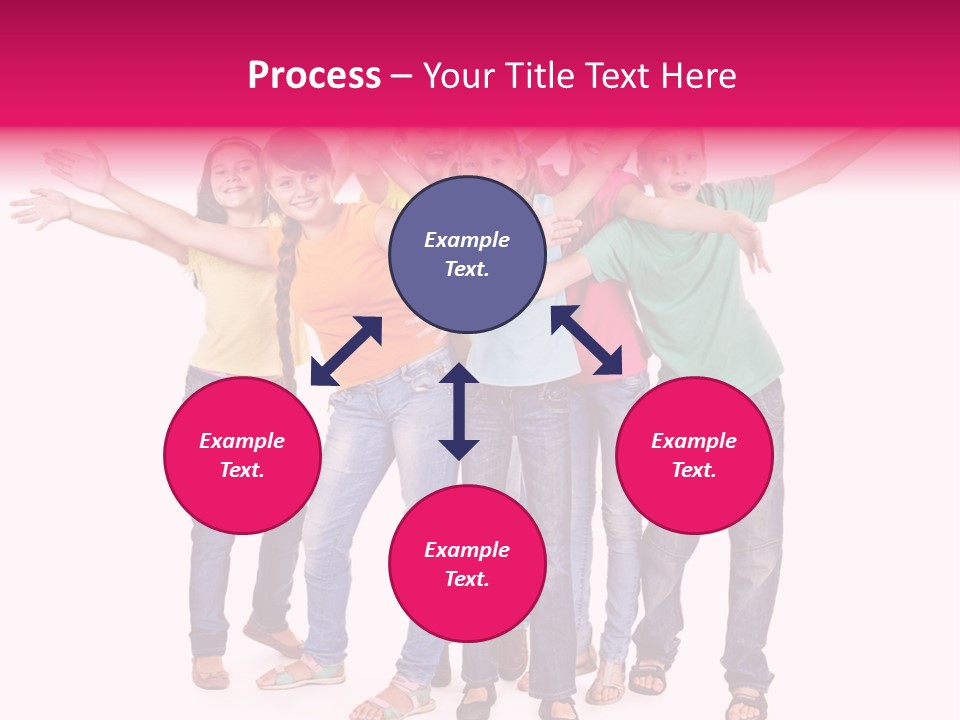 Process – Your Title Text Here

Example Text.

Example Text.

Example Text.

Example Text.